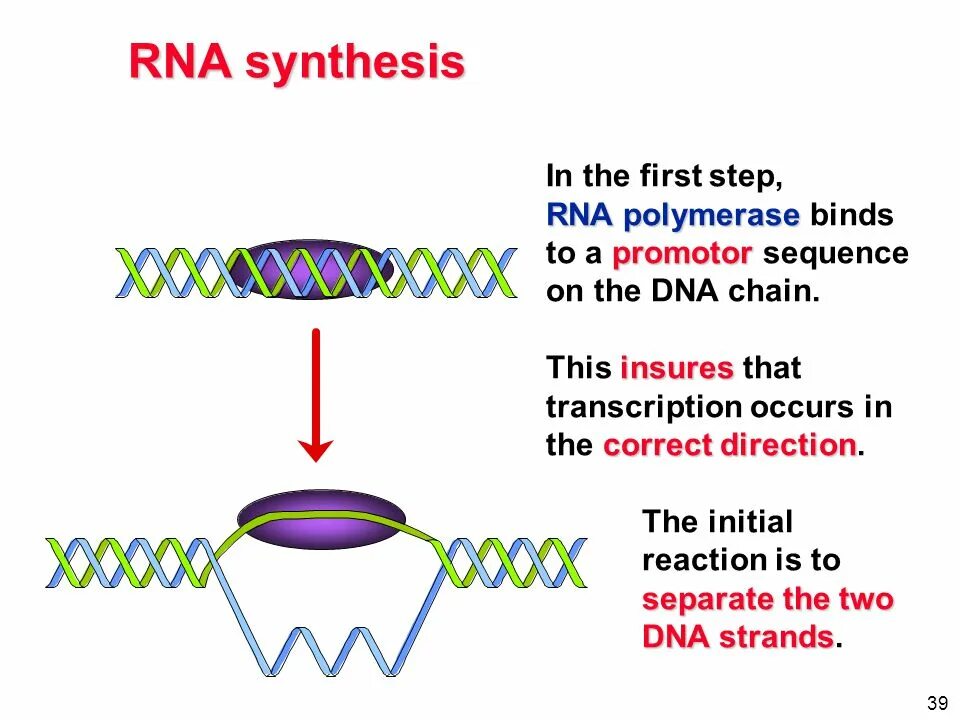 RNA synthesis

In the first step, RNA polymerase binds to a promotor sequence on the DNA chain.

This insures that transcription occurs in the correct direction.

The initial reaction is to separate the two DNA strands.

39